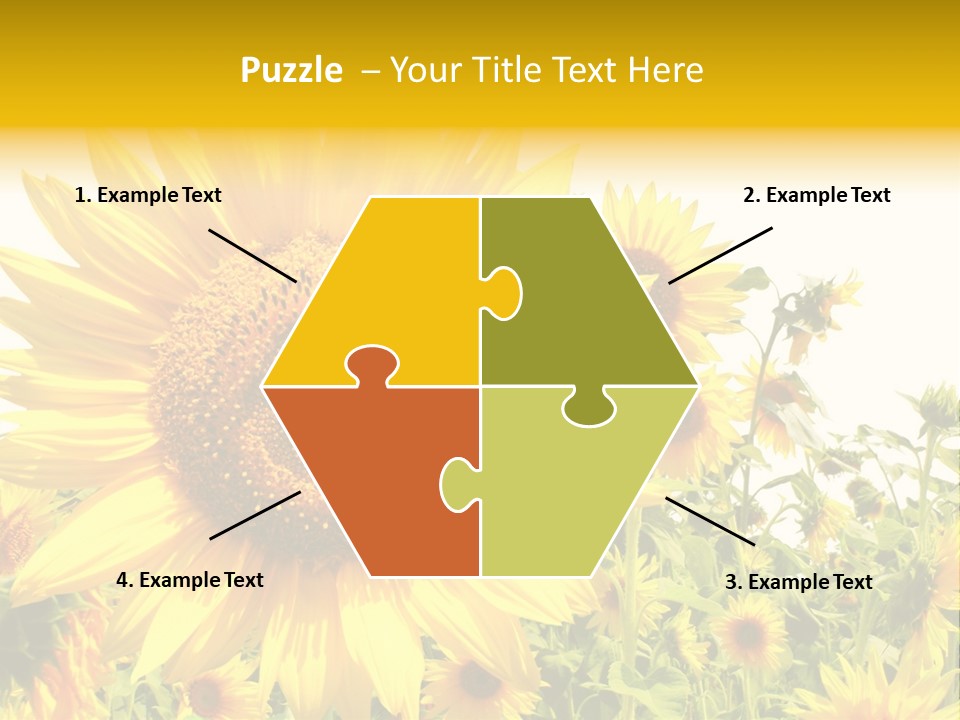 Puzzle – Your Title Text Here

1. Example Text

2. Example Text

4. Example Text

3. Example Text